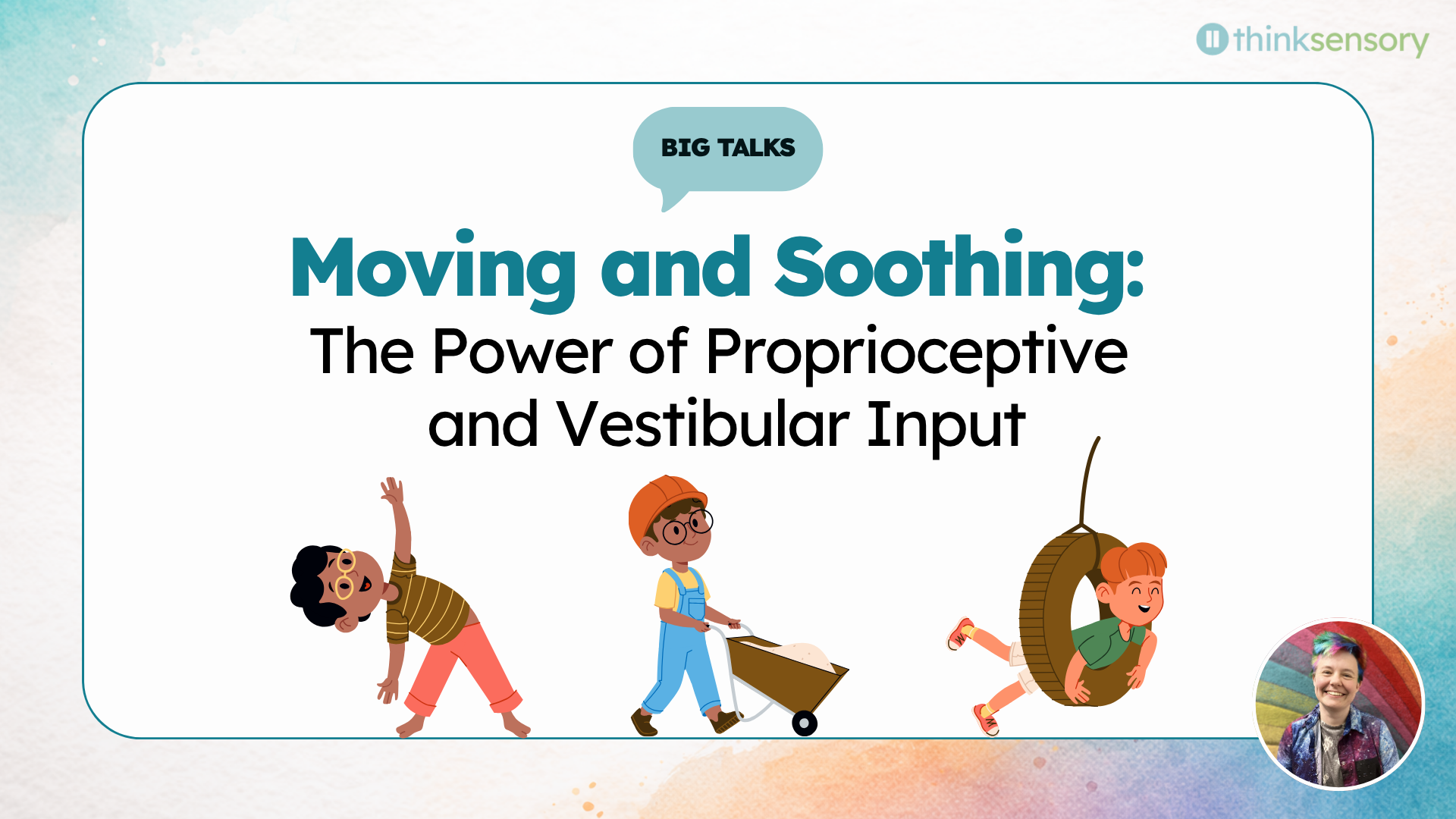 thinksensory

BIG TALKS

Moving and Soothing:
The Power of Proprioceptive and Vestibular Input